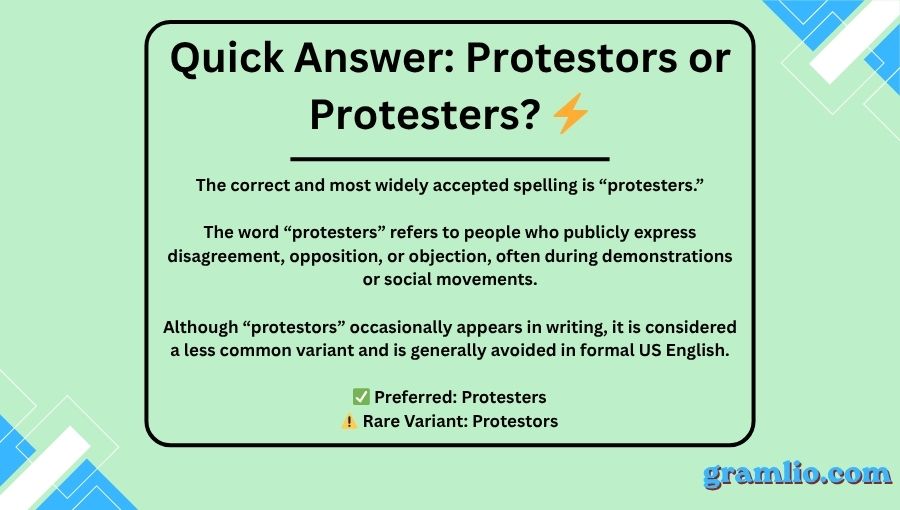 Quick Answer: Protestors or Protesters? ⚡

The correct and most widely accepted spelling is “protesters.”

The word “protesters” refers to people who publicly express disagreement, opposition, or objection, often during demonstrations or social movements.

Although “protestors” occasionally appears in writing, it is considered a less common variant and is generally avoided in formal US English.

✅ Preferred: Protesters
⚠️ Rare Variant: Protestors

gramlio.com